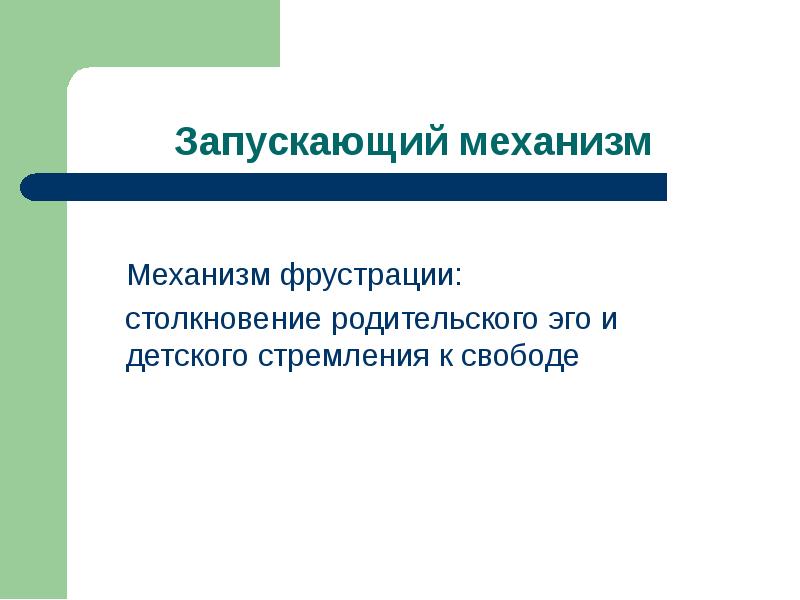 Запускающий механизм

Механизм фрустрации:
столкновение родительского эго и детского стремления к свободе